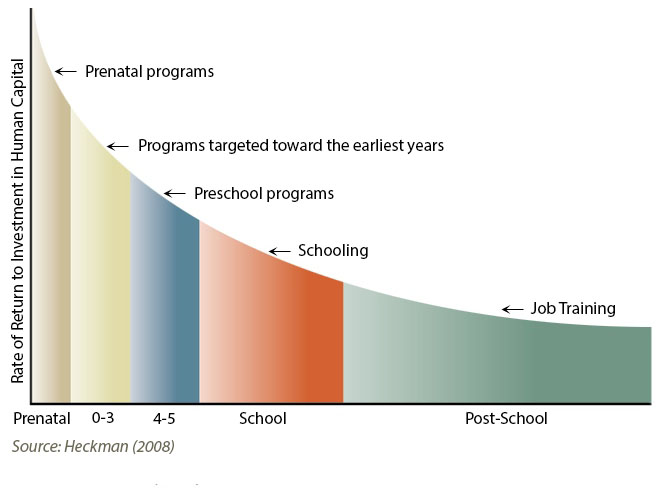 Rate of Return to Investment in Human Capital

← Prenatal programs

← Programs targeted toward the earliest years

← Preschool programs

← Schooling

← Job Training

Prenatal 0-3 4-5 School Post-School

Source: Heckman (2008)